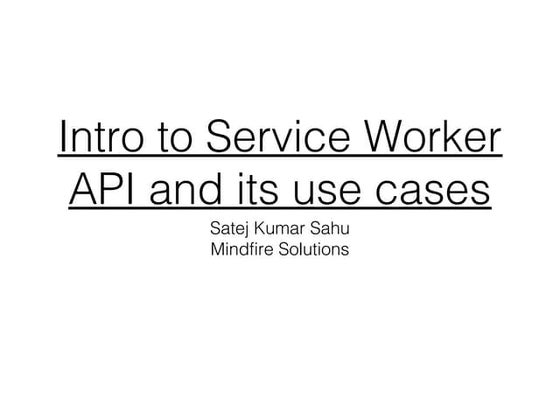 Intro to Service Worker API and its use cases

Satej Kumar Sahu
Mindfire Solutions